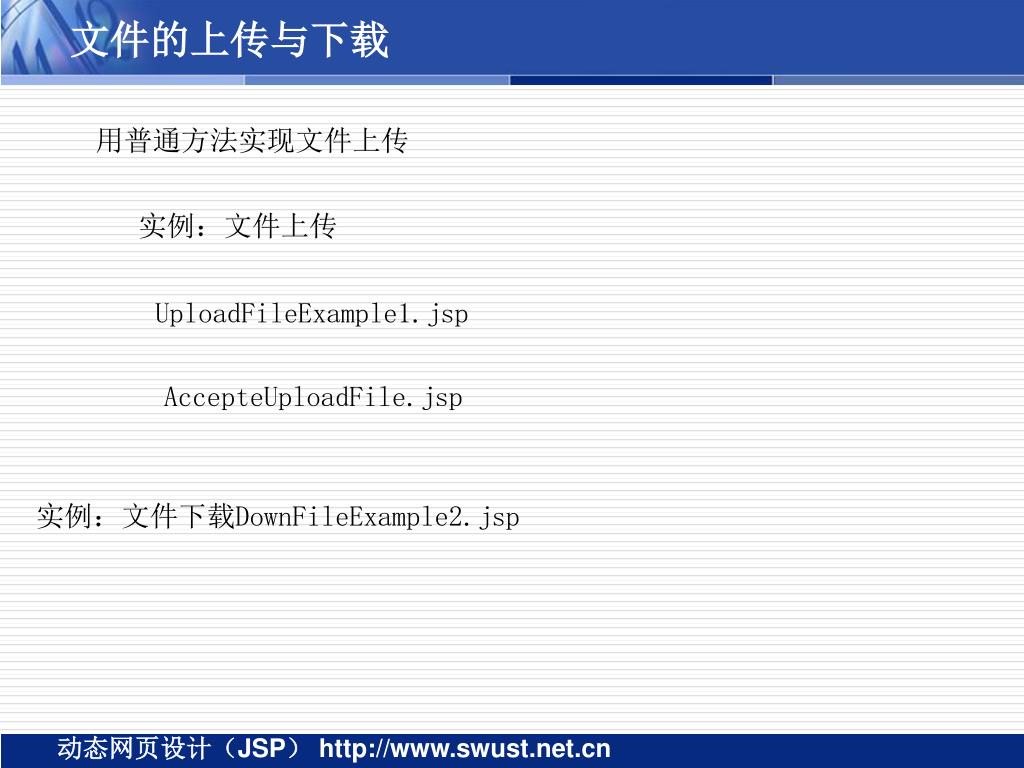 文件的上传与下载

用普通方法实现文件上传

实例：文件上传

UploadFileExample1.jsp

AccepteUploadFile.jsp

实例：文件下载DownFileExample2.jsp

动态网页设计（JSP） http://www.swust.net.cn